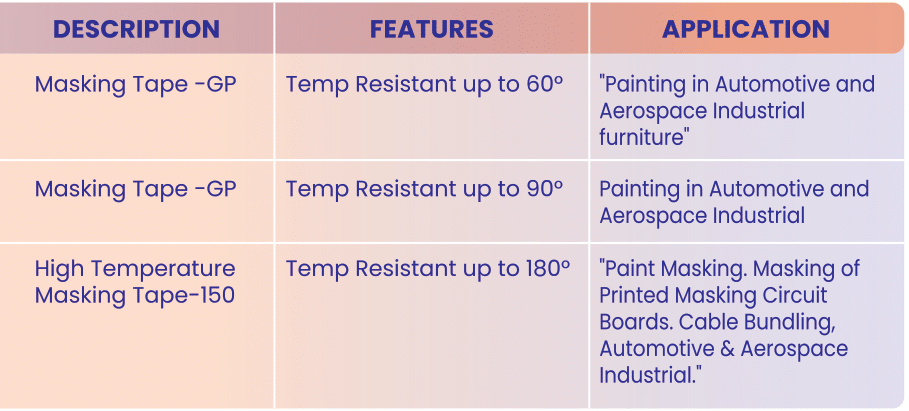 | DESCRIPTION | FEATURES | APPLICATION |
|---|---|---|
| Masking Tape -GP | Temp Resistant up to 60° | "Painting in Automotive and Aerospace Industrial furniture" |
| Masking Tape -GP | Temp Resistant up to 90° | Painting in Automotive and Aerospace Industrial |
| High Temperature Masking Tape-150 | Temp Resistant up to 180° | "Paint Masking. Masking of Printed Masking Circuit Boards. Cable Bundling, Automotive & Aerospace Industrial." |